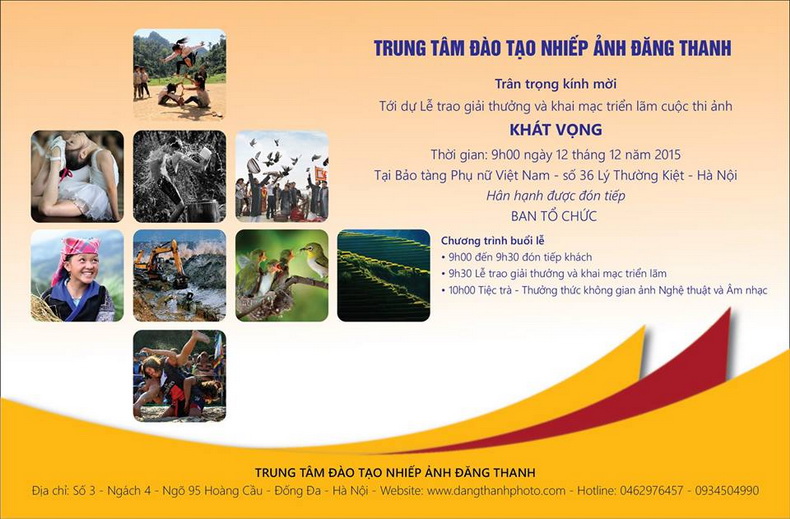 TRUNG TÂM ĐÀO TẠO NHIẾP ẢNH ĐĂNG THANH

Trân trọng kính mời

Tới dự Lễ trao giải thưởng và khai mạc triển lãm cuộc thi ảnh

KHÁT VỌNG

Thời gian: 9h00 ngày 12 tháng 12 năm 2015

Tại Bảo tàng Phụ nữ Việt Nam - số 36 Lý Thường Kiệt - Hà Nội

Hân hạnh được đón tiếp

BAN TỔ CHỨC

Chương trình buổi lễ
• 9h00 đến 9h30 đón tiếp khách
• 9h30 Lễ trao giải thưởng và khai mạc triển lãm
• 10h00 Tiệc trà - Thưởng thức không gian ảnh Nghệ thuật và Âm nhạc

TRUNG TÂM ĐÀO TẠO NHIẾP ẢNH ĐĂNG THANH
Địa chỉ: Số 3 - Ngách 4 - Ngõ 95 Hoàng Cầu - Đống Đa - Hà Nội - Website: www.dangthanhphoto.com - Hotline: 0462976457 - 0934504990